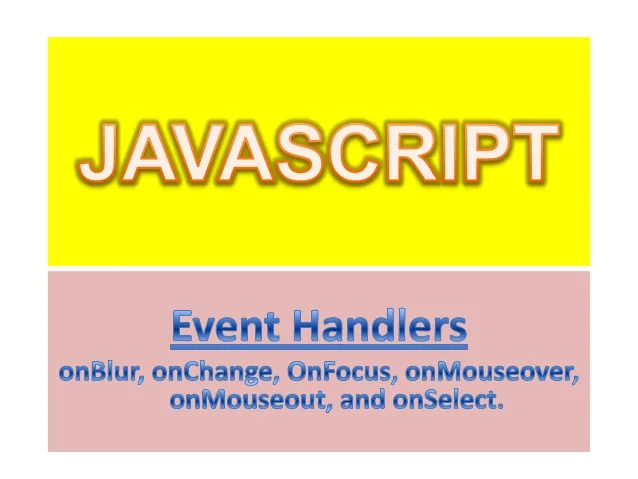 JAVASCRIPT

Event Handlers

onBlur, onChange, OnFocus, onMouseover, onMouseout, and onSelect.